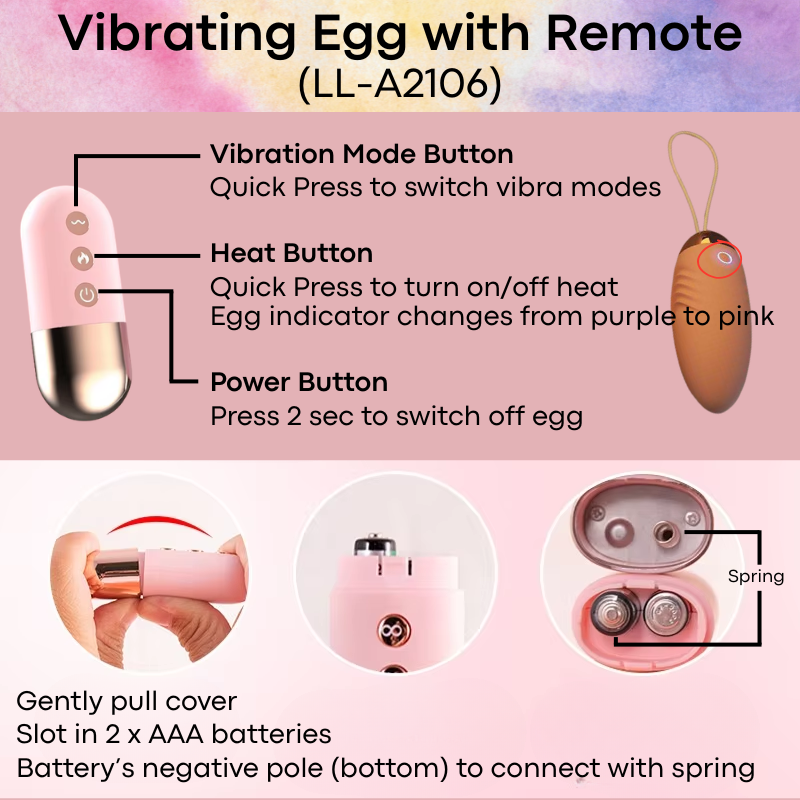 Vibrating Egg with Remote
(LL-A2106)

Vibration Mode Button
Quick Press to switch vibra modes

Heat Button
Quick Press to turn on/off heat
Egg indicator changes from purple to pink

Power Button
Press 2 sec to switch off egg

Spring

Gently pull cover
Slot in 2 x AAA batteries
Battery's negative pole (bottom) to connect with spring